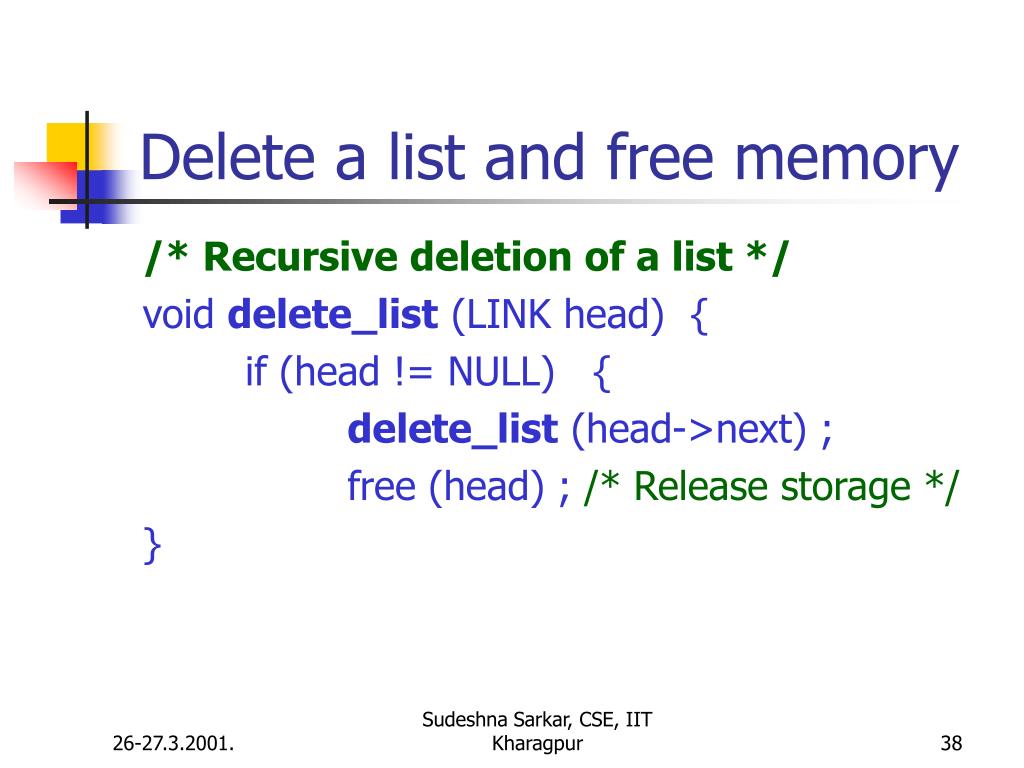 Delete a list and free memory

/* Recursive deletion of a list */
void delete_list (LINK head) {
if (head != NULL) {
delete_list (head->next) ;
free (head) ; /* Release storage */
}

26-27.3.2001.

Sudeshna Sarkar, CSE, IIT Kharagpur

38